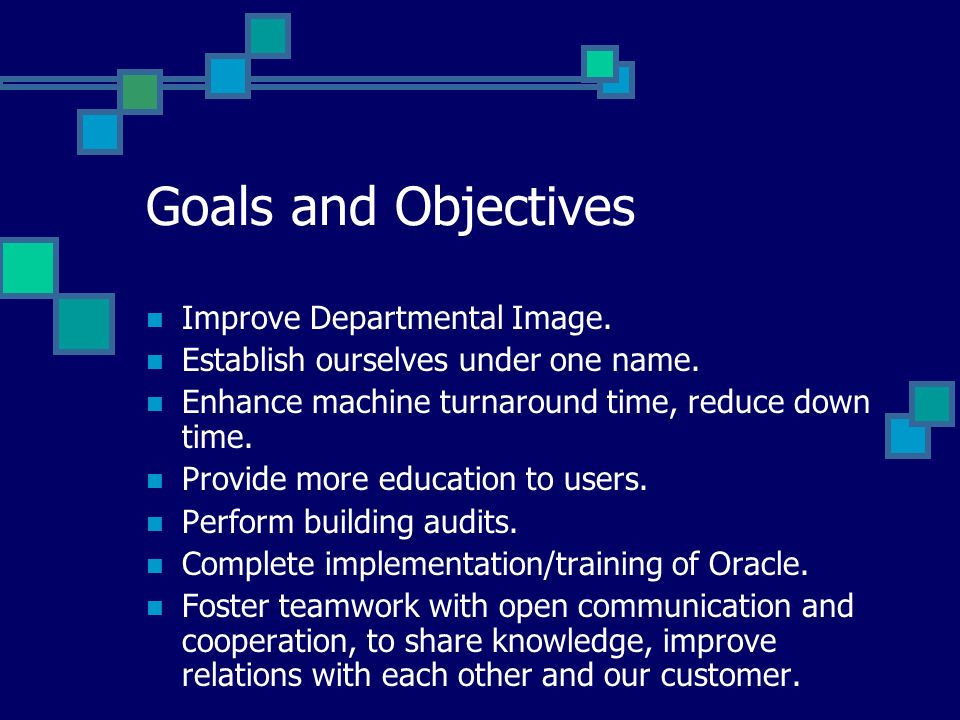 Goals and Objectives

- Improve Departmental Image.
- Establish ourselves under one name.
- Enhance machine turnaround time, reduce down time.
- Provide more education to users.
- Perform building audits.
- Complete implementation/training of Oracle.
- Foster teamwork with open communication and cooperation, to share knowledge, improve relations with each other and our customer.